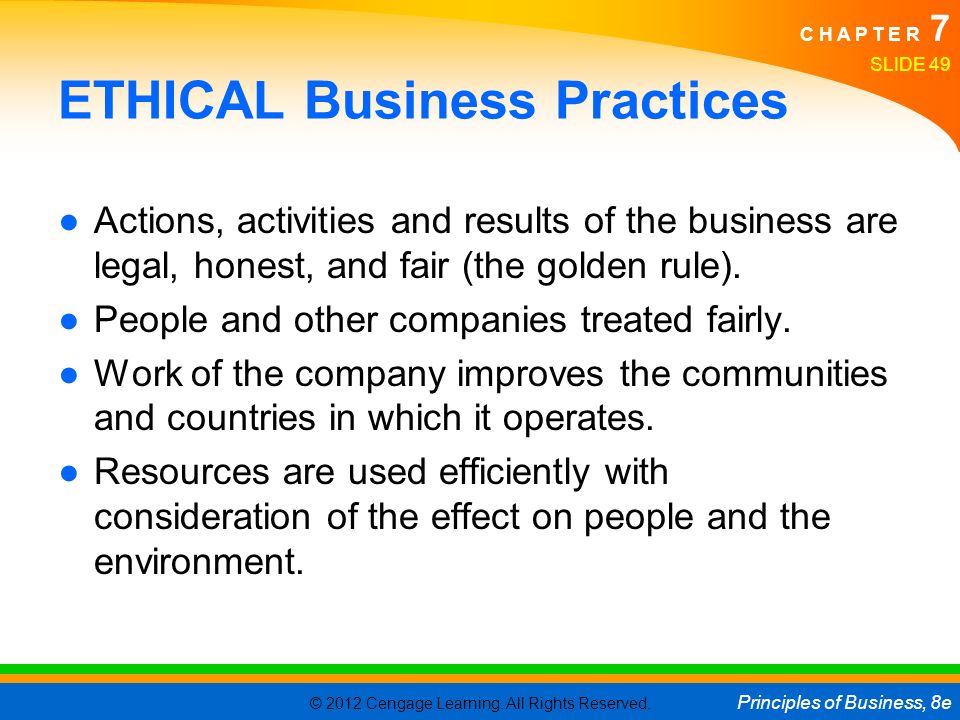 CHAPTER 7
SLIDE 49

ETHICAL Business Practices

● Actions, activities and results of the business are legal, honest, and fair (the golden rule).
● People and other companies treated fairly.
● Work of the company improves the communities and countries in which it operates.
● Resources are used efficiently with consideration of the effect on people and the environment.

© 2012 Cengage Learning. All Rights Reserved.

Principles of Business, 8e